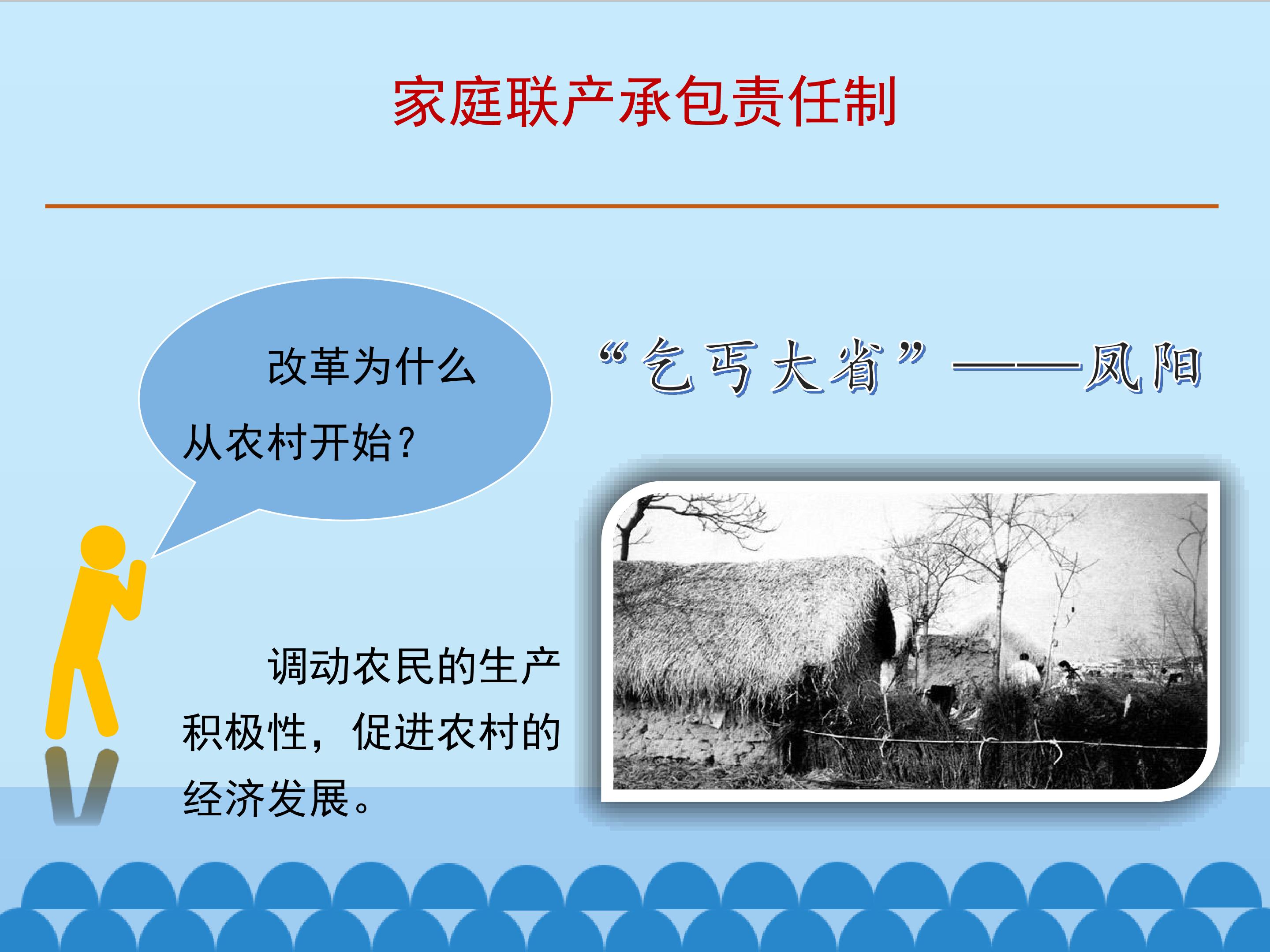 家庭联产承包责任制

改革为什么从农村开始？

“乞丐大省”——凤阳

调动农民的生产积极性，促进农村的经济发展。